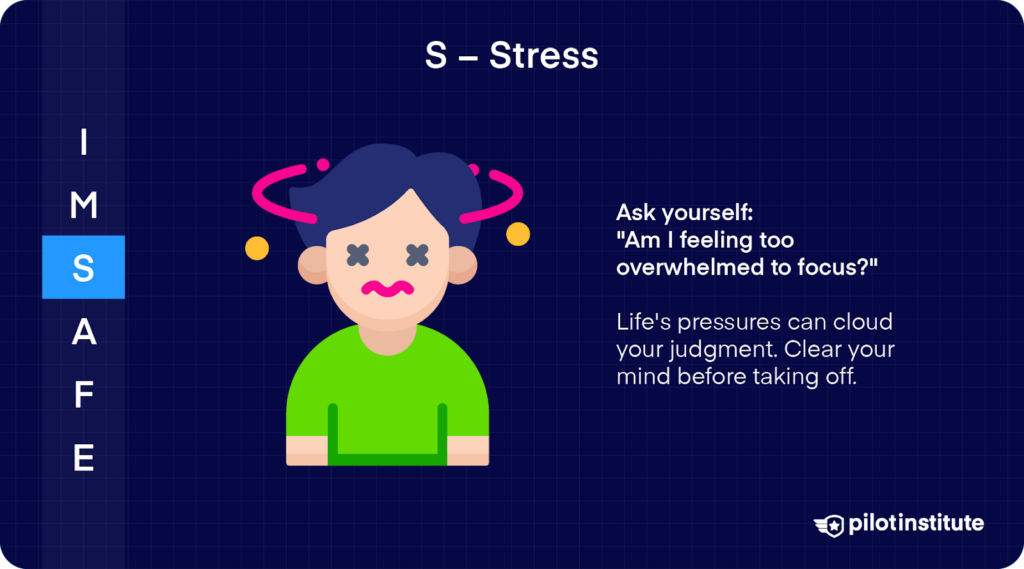 S – Stress

I
M
S
A
F
E

Ask yourself:
"Am I feeling too overwhelmed to focus?"

Life's pressures can cloud your judgment. Clear your mind before taking off.

pilotinstitute